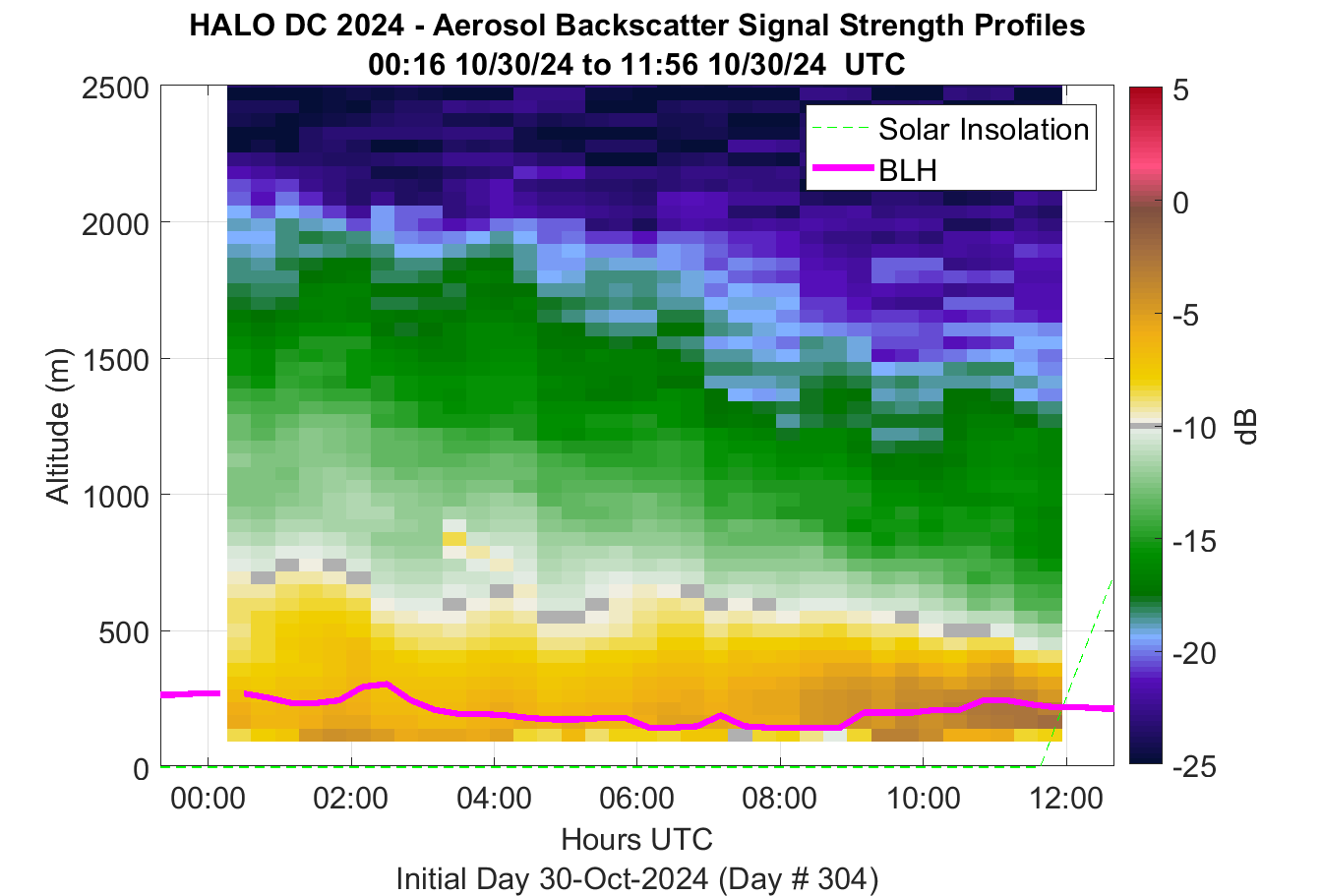 HALO DC 2024 - Aerosol Backscatter Signal Strength Profiles
00:16 10/30/24 to 11:56 10/30/24 UTC

Solar Insolation
BLH

Altitude (m)
2500
2000
1500
1000
500
0

00:00
02:00
04:00
06:00
08:00
10:00
12:00

Hours UTC
Initial Day 30-Oct-2024 (Day # 304)

5
0
-5
-10
-15
-20
-25
dB